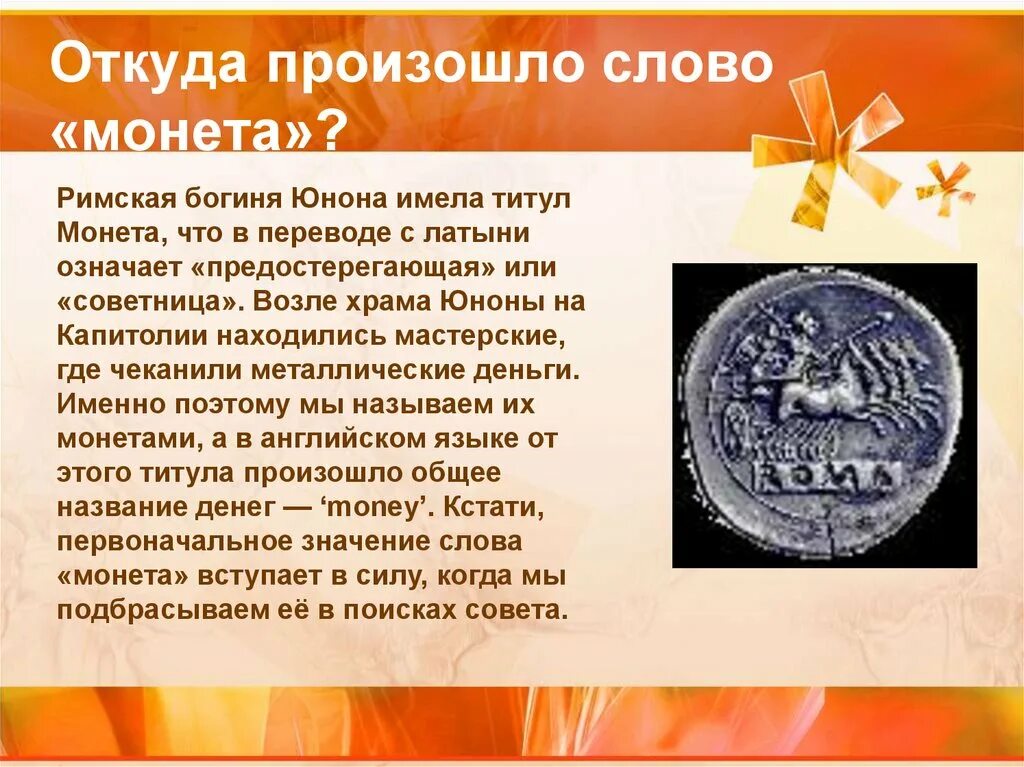 Откуда произошло слово «монета»?

Римская богиня Юнона имела титул Монета, что в переводе с латыни означает «предостерегающая» или «советница». Возле храма Юноны на Капитолии находились мастерские, где чеканили металлические деньги. Именно поэтому мы называем их монетами, а в английском языке от этого титула произошло общее название денег — ‘money’. Кстати, первоначальное значение слова «монета» вступает в силу, когда мы подбрасываем её в поисках совета.

ROMA